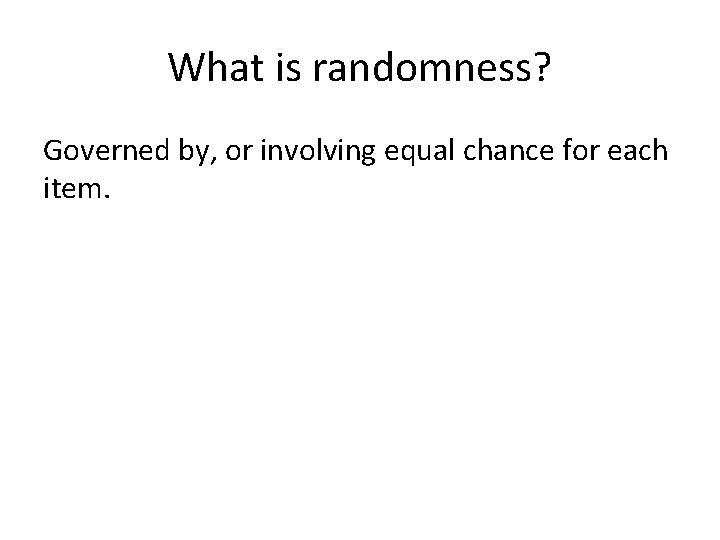 What is randomness?

Governed by, or involving equal chance for each item.